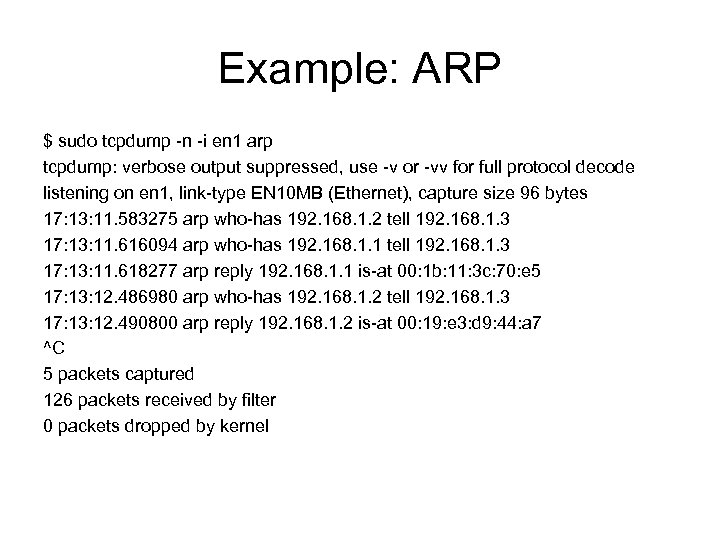 Example: ARP

$ sudo tcpdump -n -i en1 arp
tcpdump: verbose output suppressed, use -v or -vv for full protocol decode
listening on en1, link-type EN10MB (Ethernet), capture size 96 bytes
17:13:11.583275 arp who-has 192.168.1.2 tell 192.168.1.3
17:13:11.616094 arp who-has 192.168.1.1 tell 192.168.1.3
17:13:11.618277 arp reply 192.168.1.1 is-at 00:1b:11:3c:70:e5
17:13:12.486980 arp who-has 192.168.1.2 tell 192.168.1.3
17:13:12.490800 arp reply 192.168.1.2 is-at 00:19:e3:d9:44:a7
^C
5 packets captured
126 packets received by filter
0 packets dropped by kernel